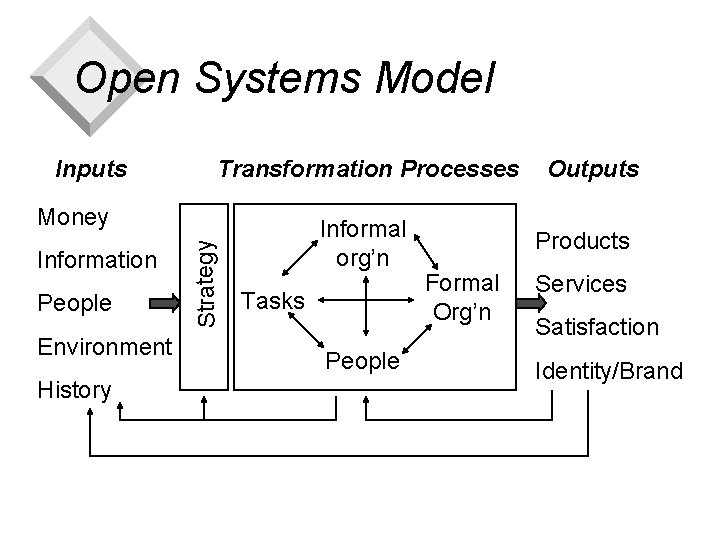 Open Systems Model

Inputs

Money
Information
People
Environment
History

Transformation Processes

Strategy

Informal org'n
Tasks
Formal Org'n
People

Outputs

Products
Services
Satisfaction
Identity/Brand